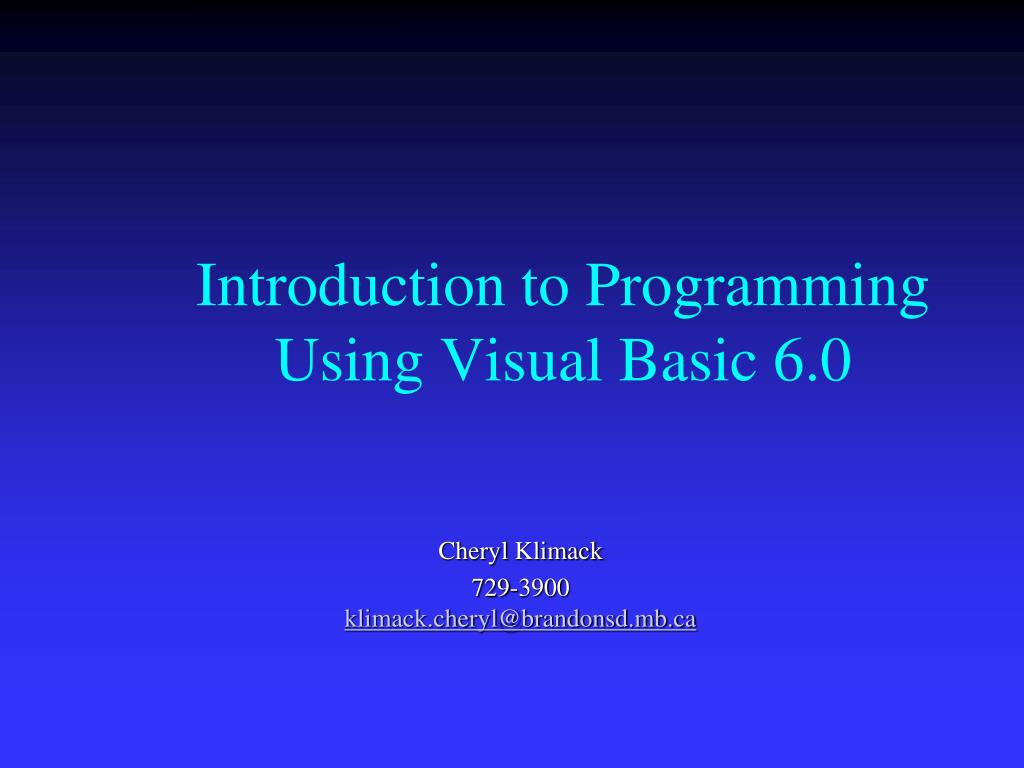 Introduction to Programming Using Visual Basic 6.0

Cheryl Klimack
729-3900
klimack.cheryl@brandonsd.mb.ca